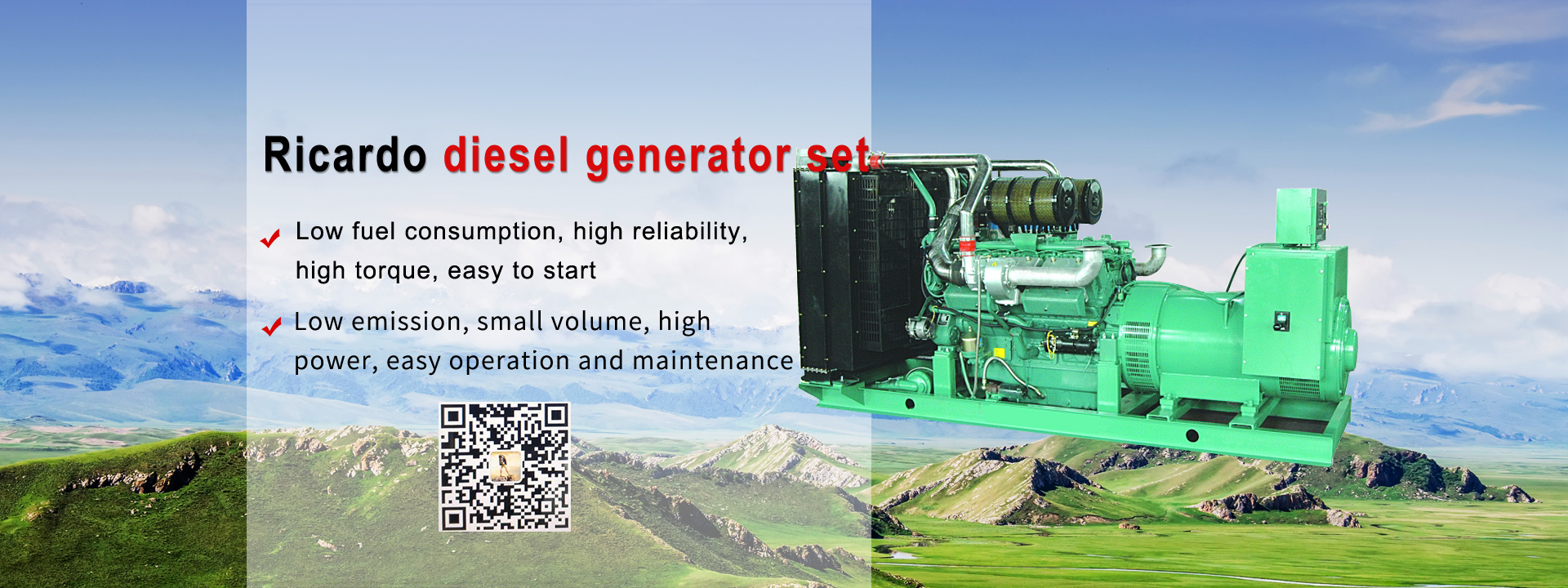 Ricardo diesel generator set

Low fuel consumption, high reliability, high torque, easy to start

Low emission, small volume, high power, easy operation and maintenance